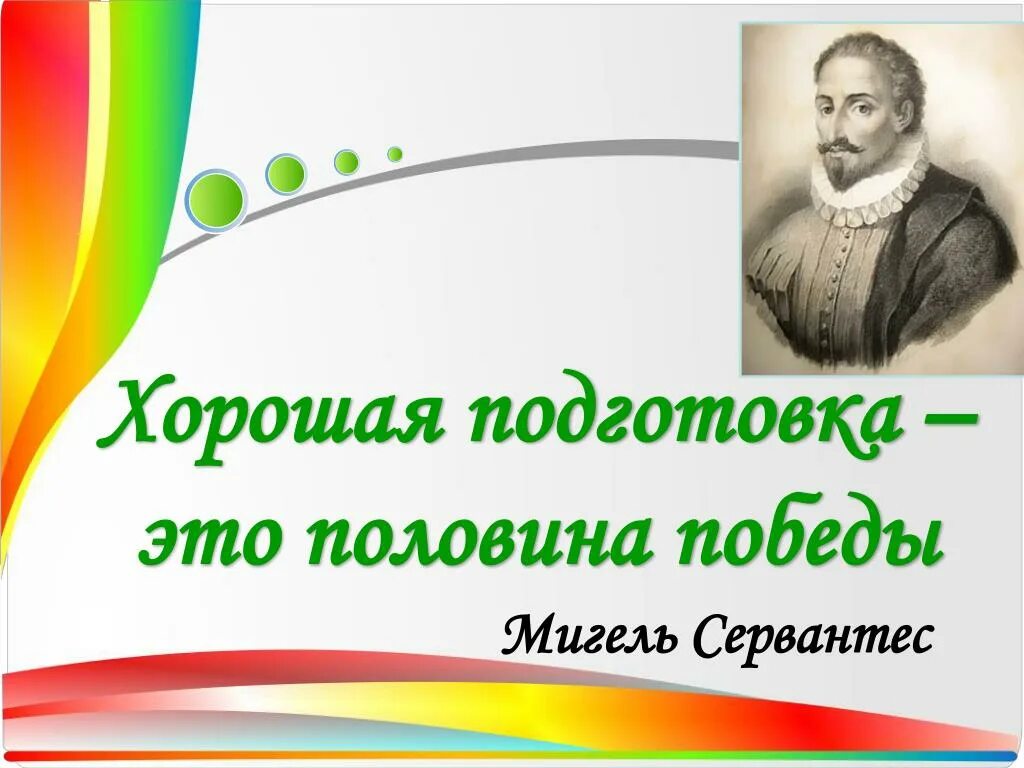 Хорошая подготовка – это половина победы

Мигель Сервантес